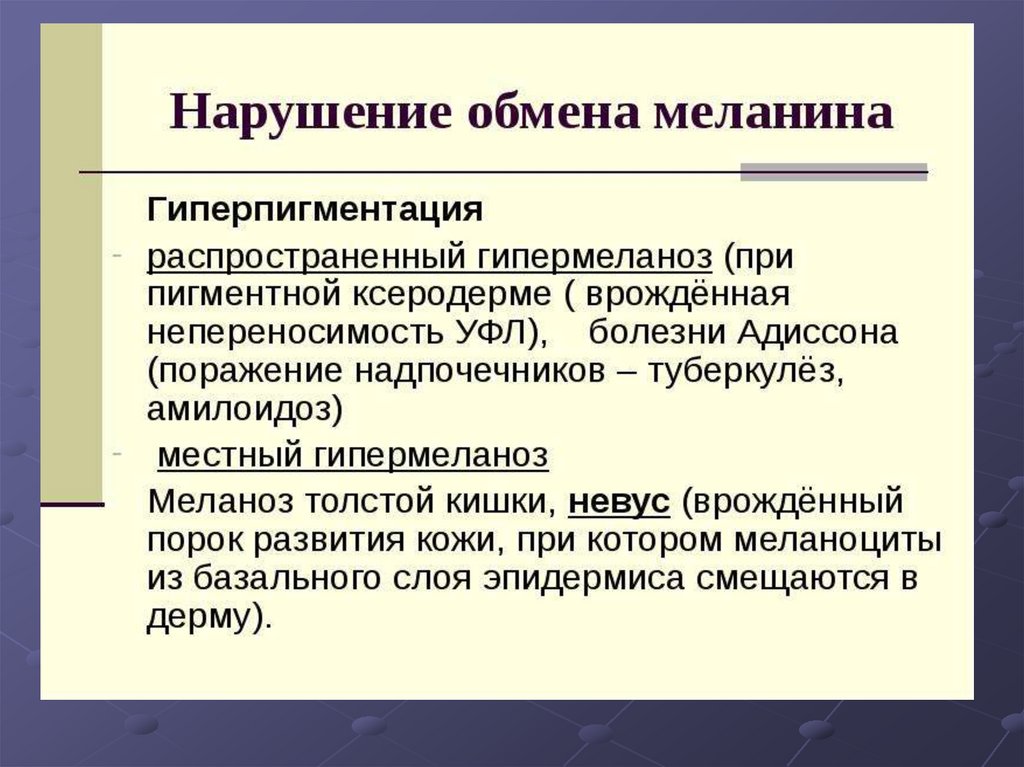 Нарушение обмена меланина

Гиперпигментация

- распространенный гипермеланоз (при пигментной ксеродерме ( врождённая непереносимость УФЛ), болезни Адиссона (поражение надпочечников – туберкулёз, амилоидоз)

- местный гипермеланоз

Меланоз толстой кишки, невус (врождённый порок развития кожи, при котором меланоциты из базального слоя эпидермиса смещаются в дерму).